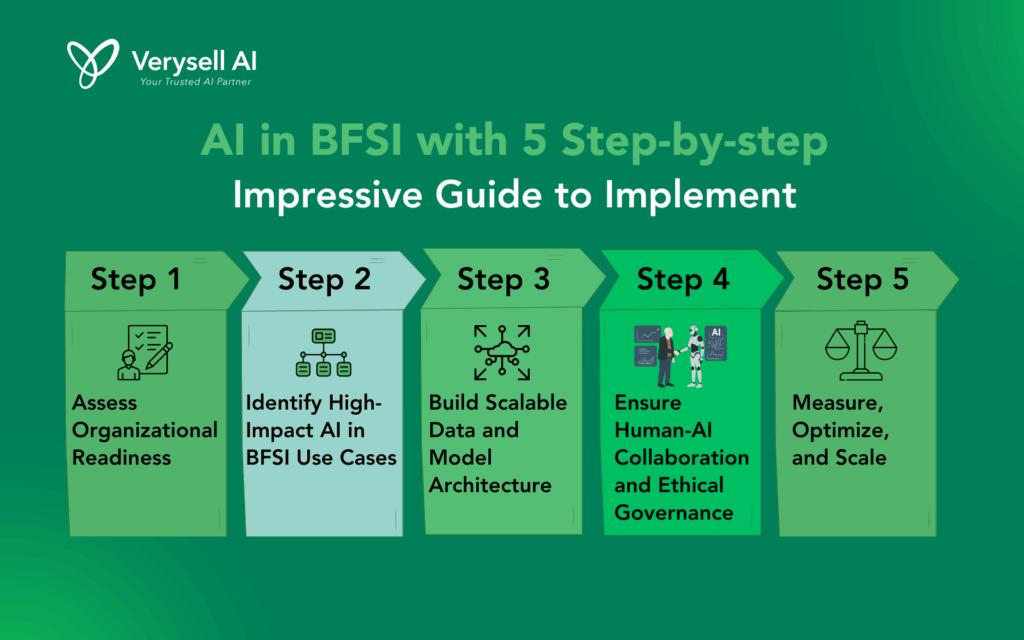 Verysell AI
Your Trusted AI Partner

AI in BFSI with 5 Step-by-step
Impressive Guide to Implement

Step 1
Assess Organizational Readiness

Step 2
Identify High-Impact AI in BFSI Use Cases

Step 3
Build Scalable Data and Model Architecture

Step 4
AI
Ensure Human-AI Collaboration and Ethical Governance

Step 5
Measure, Optimize, and Scale